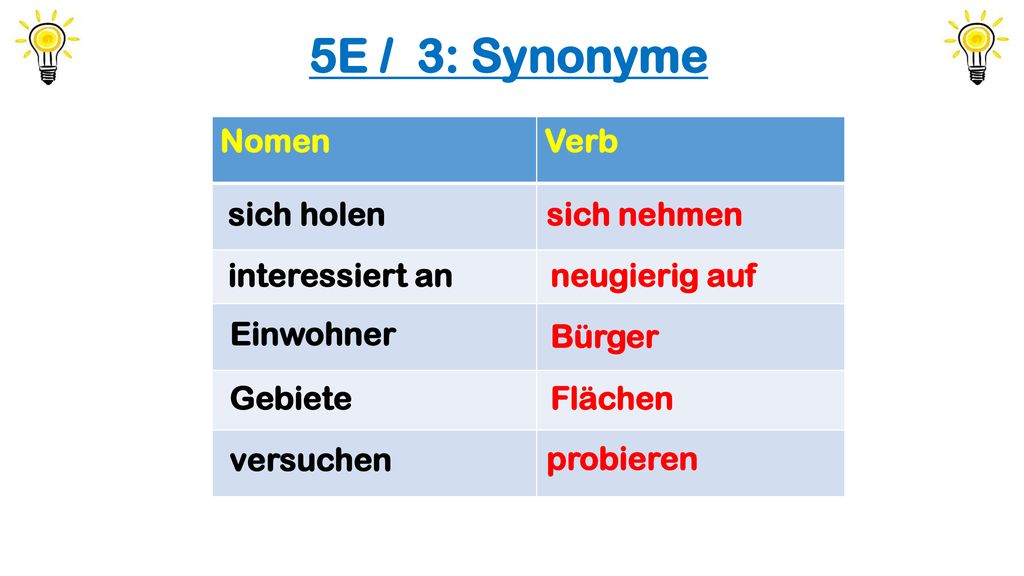 5E / 3: Synonyme

| Nomen | Verb |
|---|---|
| sich holen | sich nehmen |
| interessiert an | neugierig auf |
| Einwohner | Bürger |
| Gebiete | Flächen |
| versuchen | probieren |